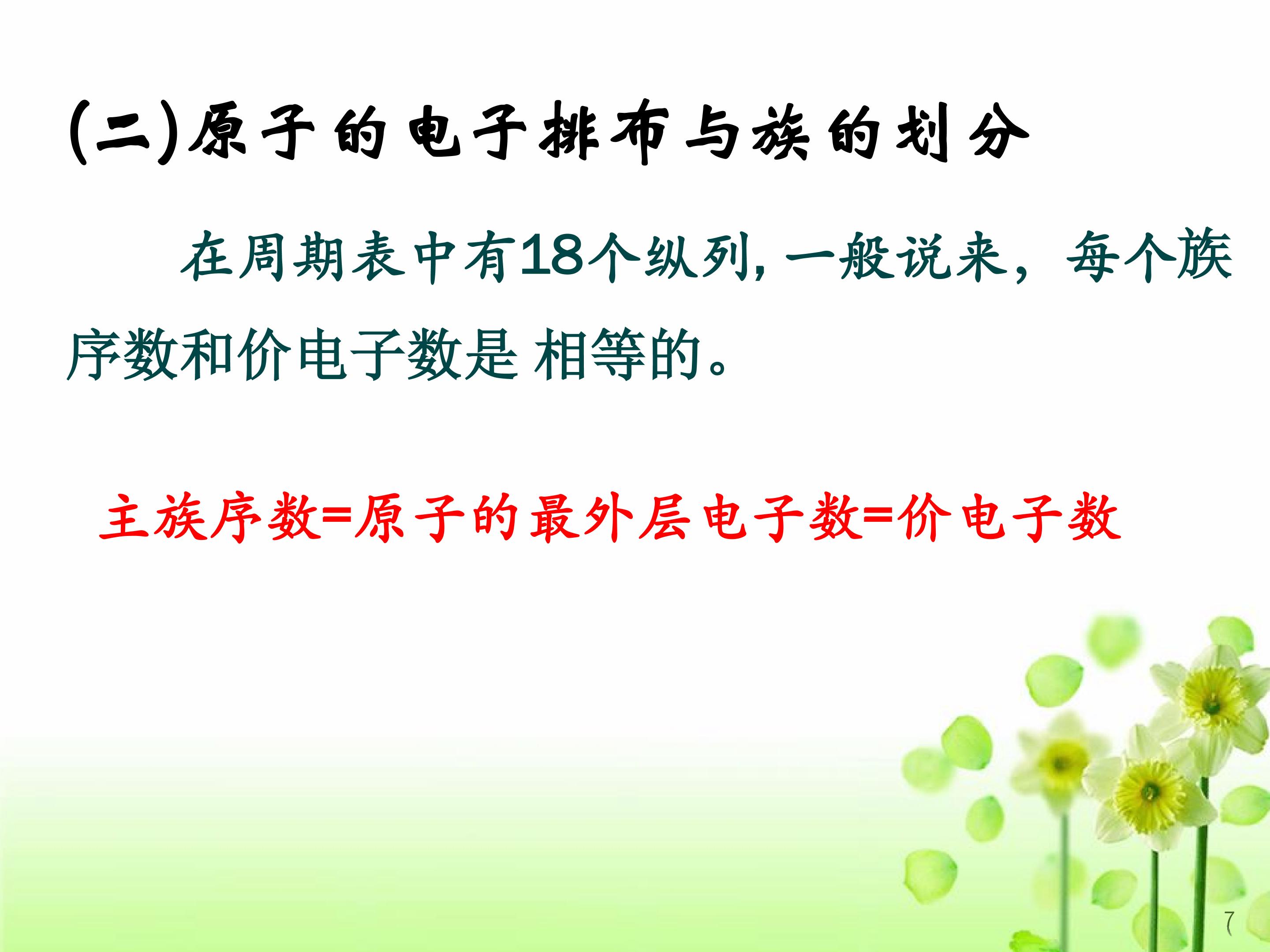 (二)原子的电子排布与族的划分

在周期表中有18个纵列, 一般说来，每个族序数和价电子数是 相等的。

主族序数=原子的最外层电子数=价电子数

7